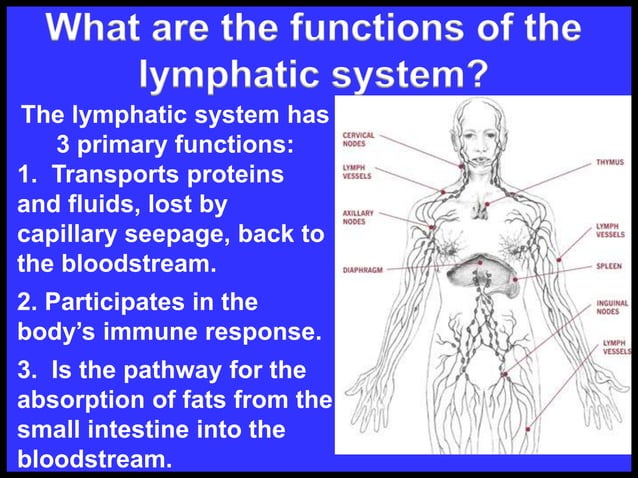 What are the functions of the lymphatic system?

The lymphatic system has 3 primary functions:

1. Transports proteins and fluids, lost by capillary seepage, back to the bloodstream.

2. Participates in the body's immune response.

3. Is the pathway for the absorption of fats from the small intestine into the bloodstream.

CERVICAL NODES

LYMPH VESSELS

AXILLARY NODES

DIAPHRAGM

THYMUS

LYMPH VESSELS

SPLEEN

INGUINAL NODES

LYMPH VESSELS